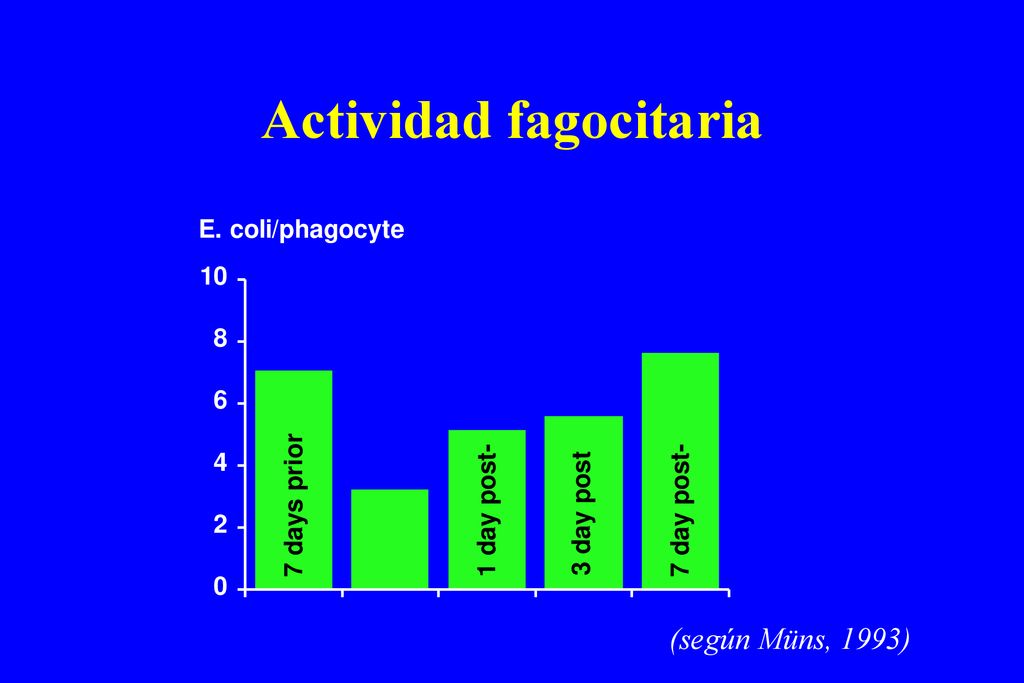 Actividad fagocitaria

E. coli/phagocyte

10
8
6
4
2
0

7 days prior
1 day post-
3 day post
7 day post-

(según Müns, 1993)